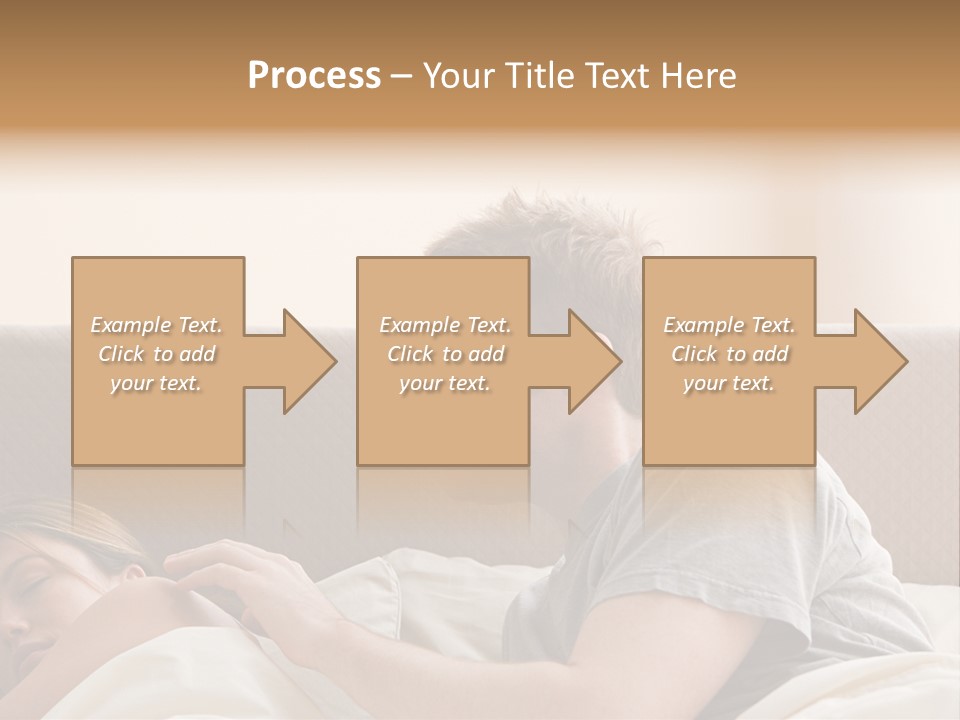 Process – Your Title Text Here

Example Text. Click to add your text.

Example Text. Click to add your text.

Example Text. Click to add your text.